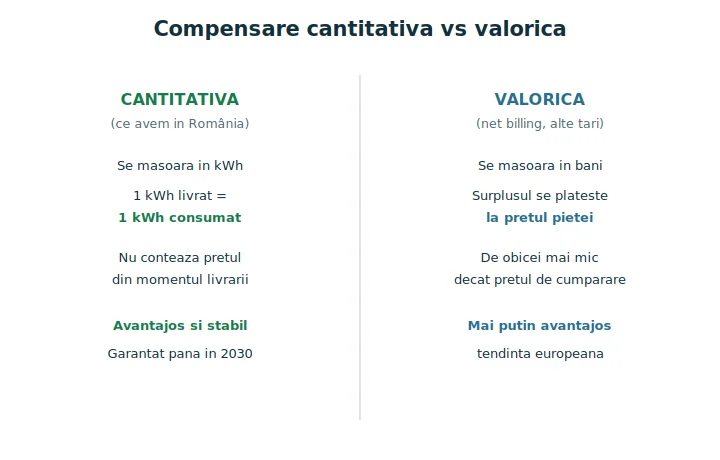 Compensare cantitativa vs valorica

CANTITATIVA
(ce avem in România)

Se masoara in kWh

1 kWh livrat =
1 kWh consumat

Nu conteaza pretul
din momentul livrarii

Avantajos si stabil

Garantat pana in 2030

VALORICA
(net billing, alte tari)

Se masoara in bani

Surplusul se plateste
la pretul pietei

De obicei mai mic
decat pretul de cumparare

Mai putin avantajos

tendinta europeana